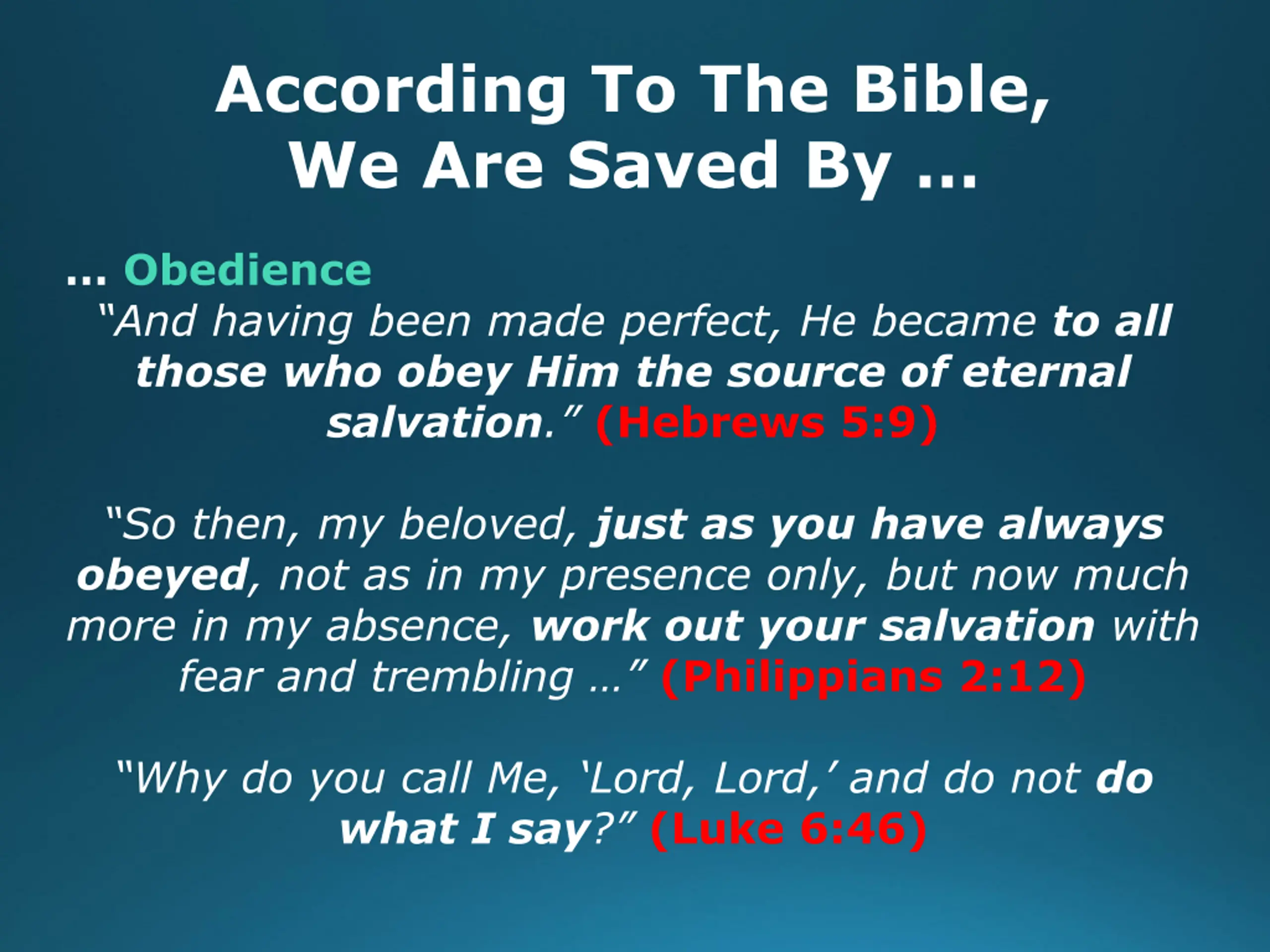 According To The Bible, We Are Saved By …

… Obedience

“And having been made perfect, He became to all those who obey Him the source of eternal salvation.” (Hebrews 5:9)

“So then, my beloved, just as you have always obeyed, not as in my presence only, but now much more in my absence, work out your salvation with fear and trembling …” (Philippians 2:12)

“Why do you call Me, ‘Lord, Lord,’ and do not do what I say?” (Luke 6:46)